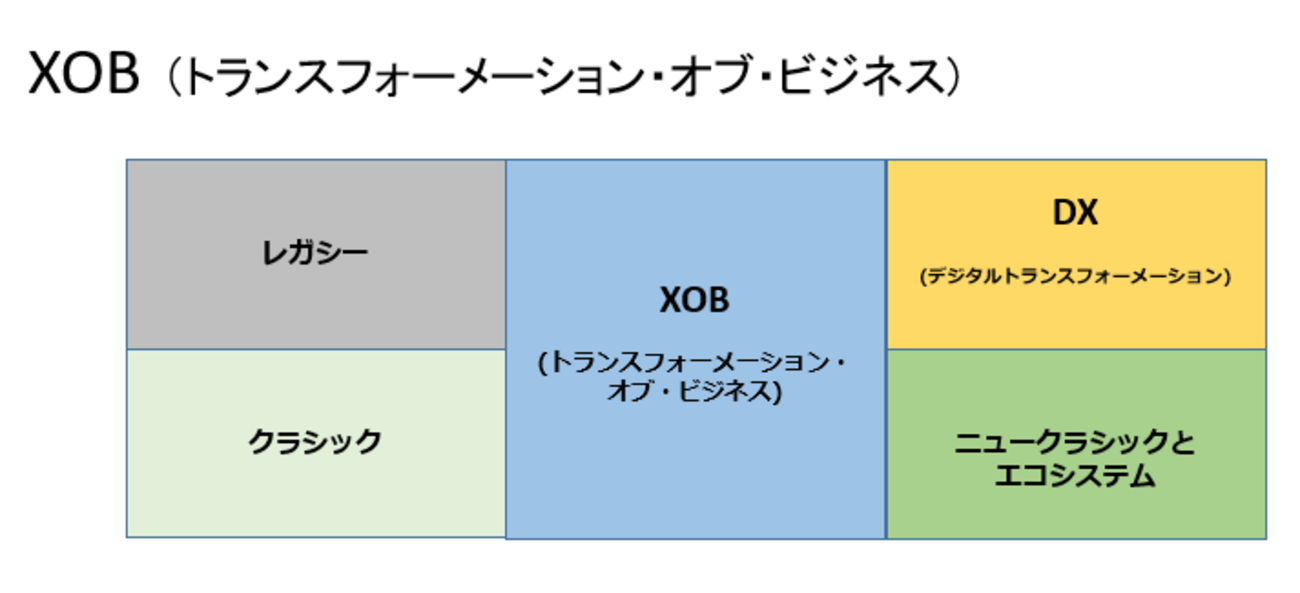 XOB（トランスフォーメーション・オブ・ビジネス）

レガシー

クラシック

XOB

(トランスフォーメーション・オブ・ビジネス)

DX

(デジタルトランスフォーメーション)

ニュークラシックとエコシステム